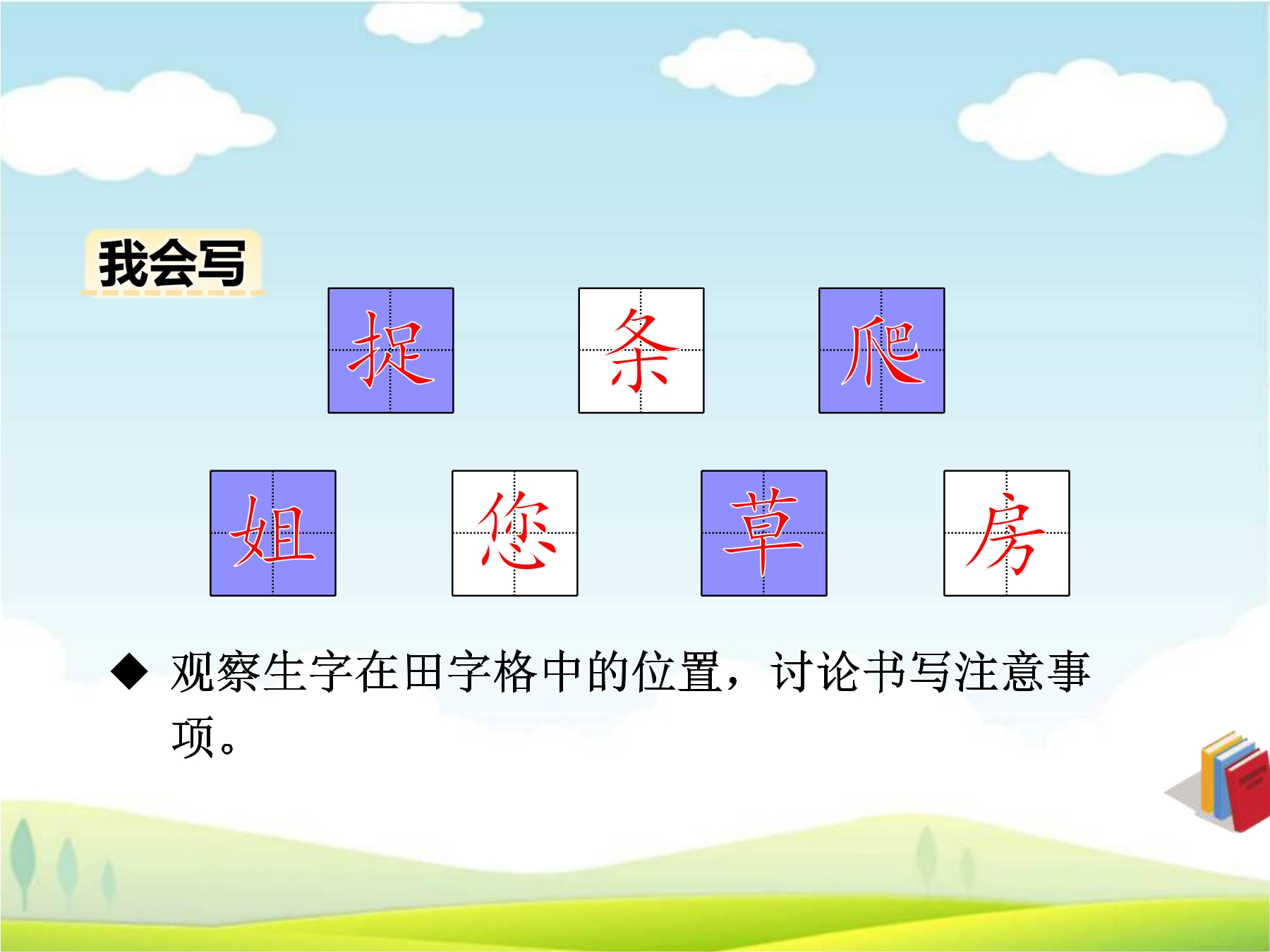 我会写

捉 条 爬

姐 您 草 房

◆ 观察生字在田字格中的位置，讨论书写注意事项。